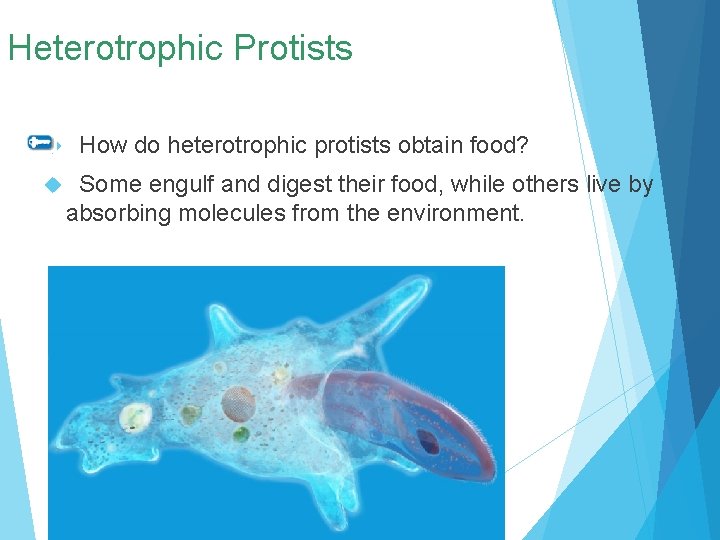 Heterotrophic Protists

How do heterotrophic protists obtain food?

Some engulf and digest their food, while others live by absorbing molecules from the environment.